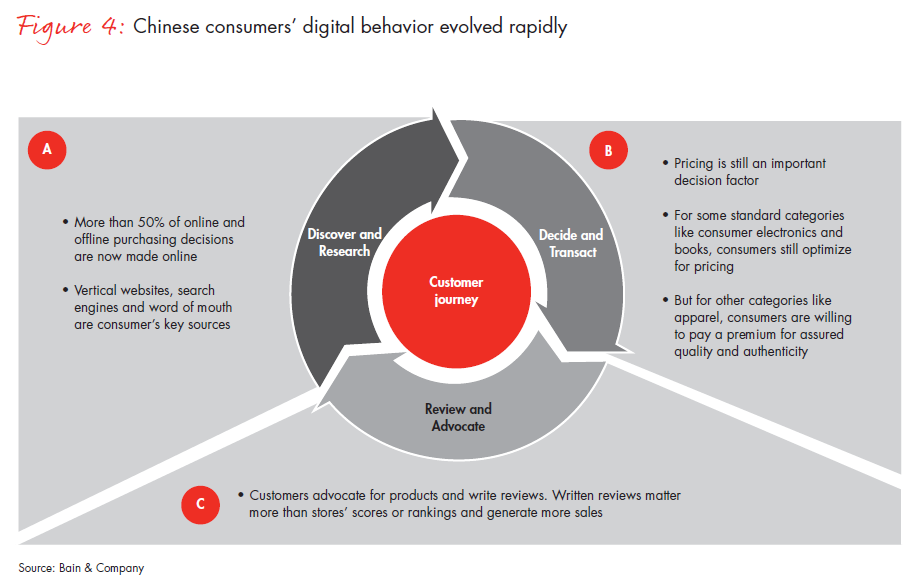 Figure 4: Chinese consumers' digital behavior evolved rapidly

A

• More than 50% of online and offline purchasing decisions are now made online

• Vertical websites, search engines and word of mouth are consumer's key sources

Discover and Research

Customer journey

Decide and Transact

Review and Advocate

B

• Pricing is still an important decision factor

• For some standard categories like consumer electronics and books, consumers still optimize for pricing

• But for other categories like apparel, consumers are willing to pay a premium for assured quality and authenticity

C

• Customers advocate for products and write reviews. Written reviews matter more than stores' scores or rankings and generate more sales

Source: Bain & Company